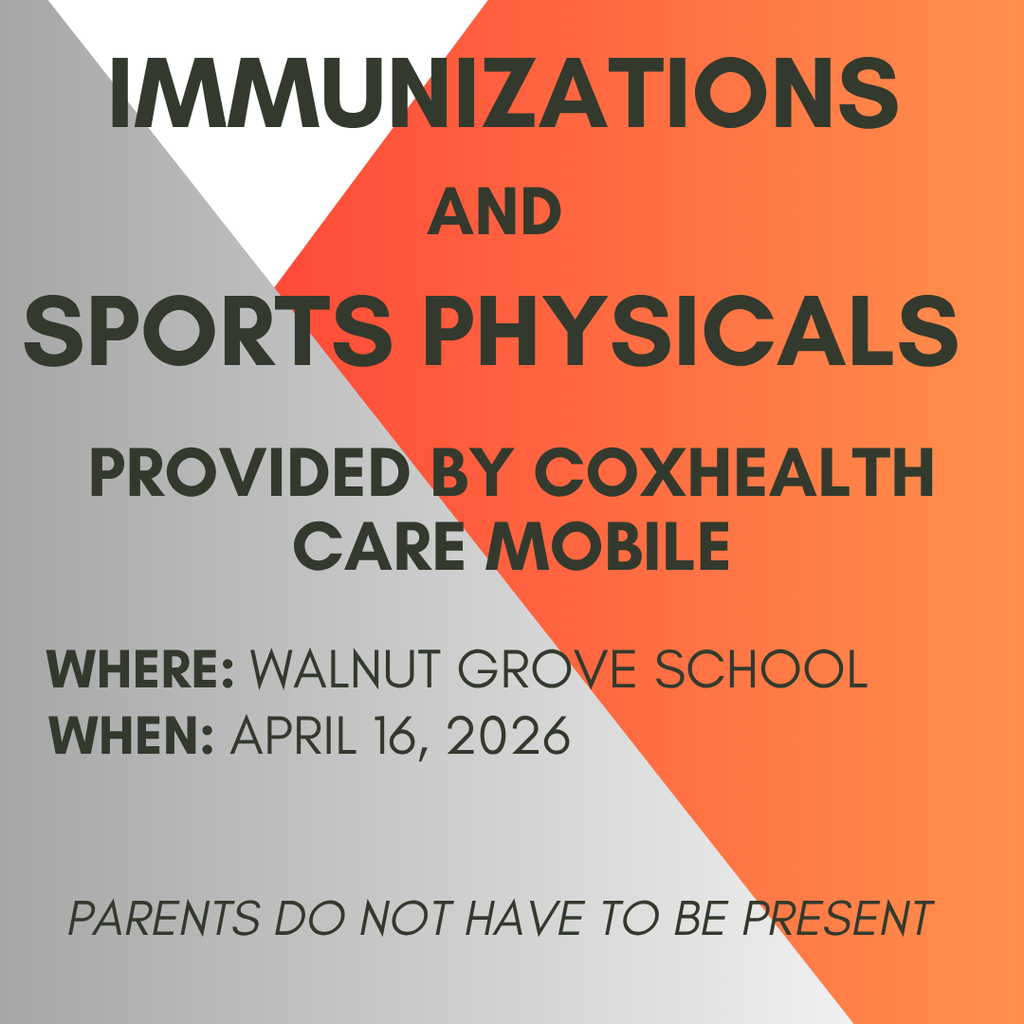 IMMUNIZATIONS

AND

SPORTS PHYSICALS

PROVIDED BY COXHEALTH CARE MOBILE

WHERE: WALNUT GROVE SCHOOL
WHEN: APRIL 16, 2026

PARENTS DO NOT HAVE TO BE PRESENT